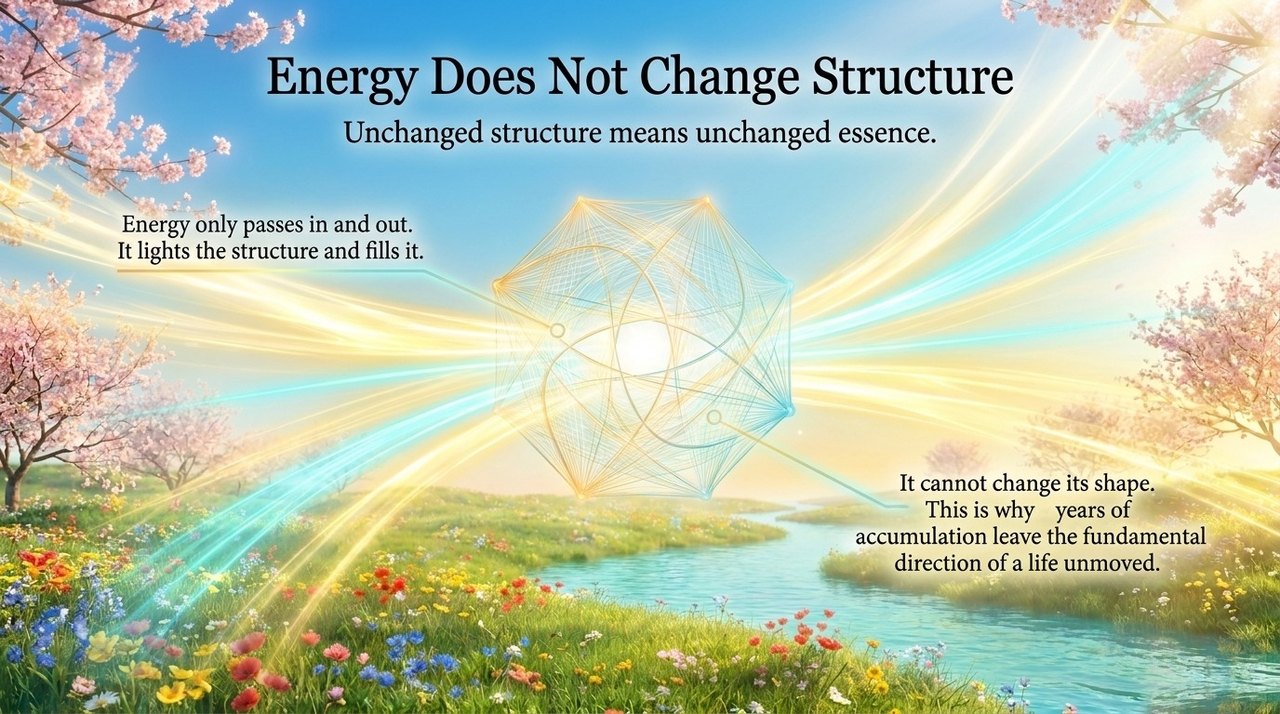 Energy Does Not Change Structure

Unchanged structure means unchanged essence.

Energy only passes in and out.
It lights the structure and fills it.

It cannot change its shape.
This is why years of accumulation leave the fundamental direction of a life unmoved.